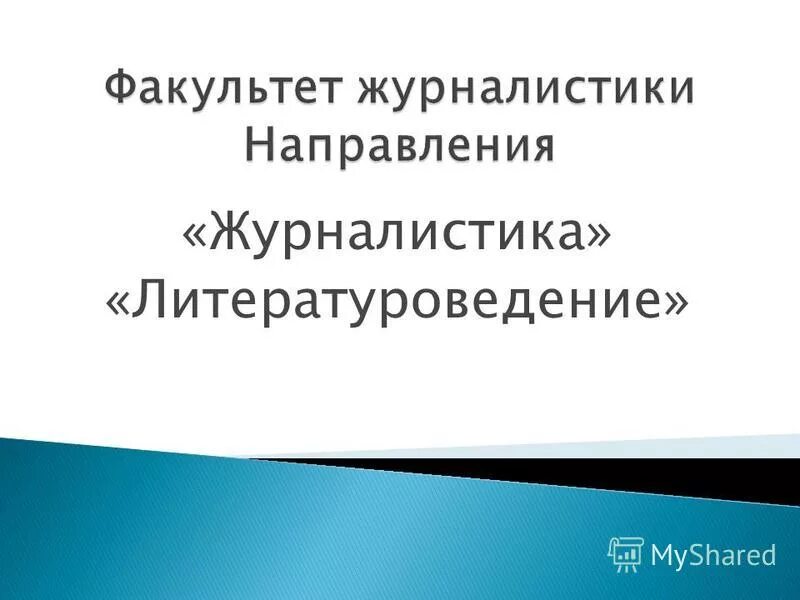 Факультет журналистики
Направления

«Журналистика»
«Литературоведение»

MyShared